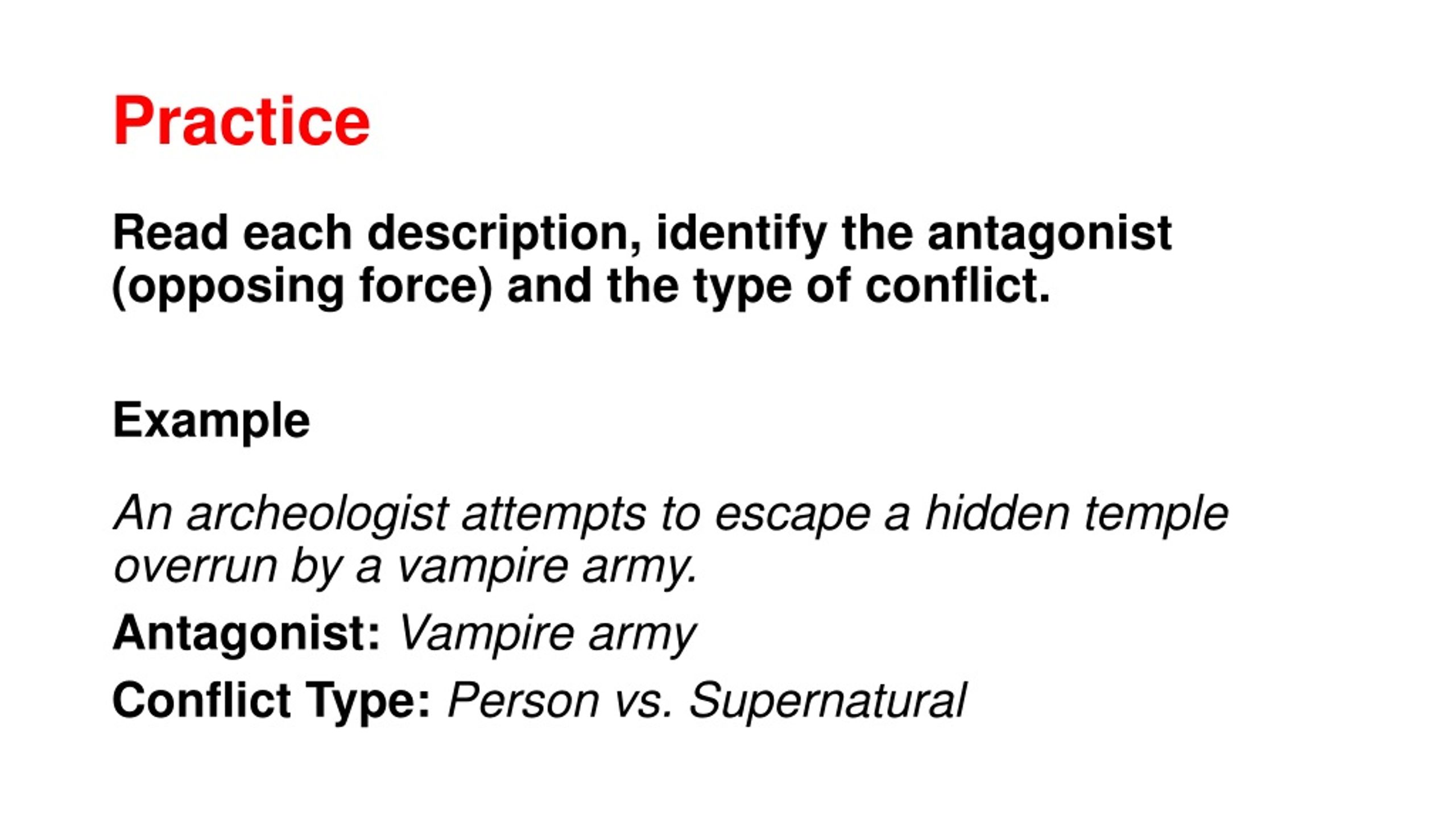 Practice

Read each description, identify the antagonist (opposing force) and the type of conflict.

Example

An archeologist attempts to escape a hidden temple overrun by a vampire army.

Antagonist: Vampire army

Conflict Type: Person vs. Supernatural